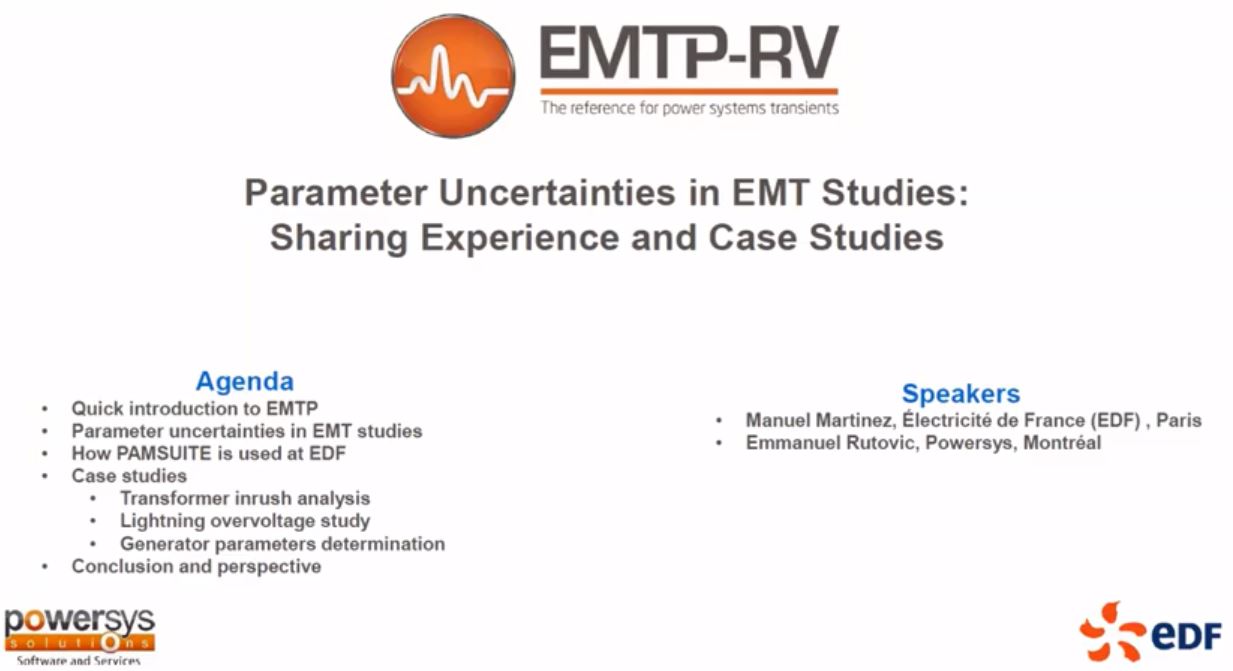 EMTP-RV
The reference for power systems transients

Parameter Uncertainties in EMT Studies: Sharing Experience and Case Studies

Agenda
• Quick introduction to EMTP
• Parameter uncertainties in EMT studies
• How PAMSUITE is used at EDF
• Case studies
  • Transformer inrush analysis
  • Lightning overvoltage study
  • Generator parameters determination
• Conclusion and perspective

Speakers
• Manuel Martinez, Électricité de France (EDF) , Paris
• Emmanuel Rutovic, Powersys, Montréal

powersys
solutions
Software and Services

eDF